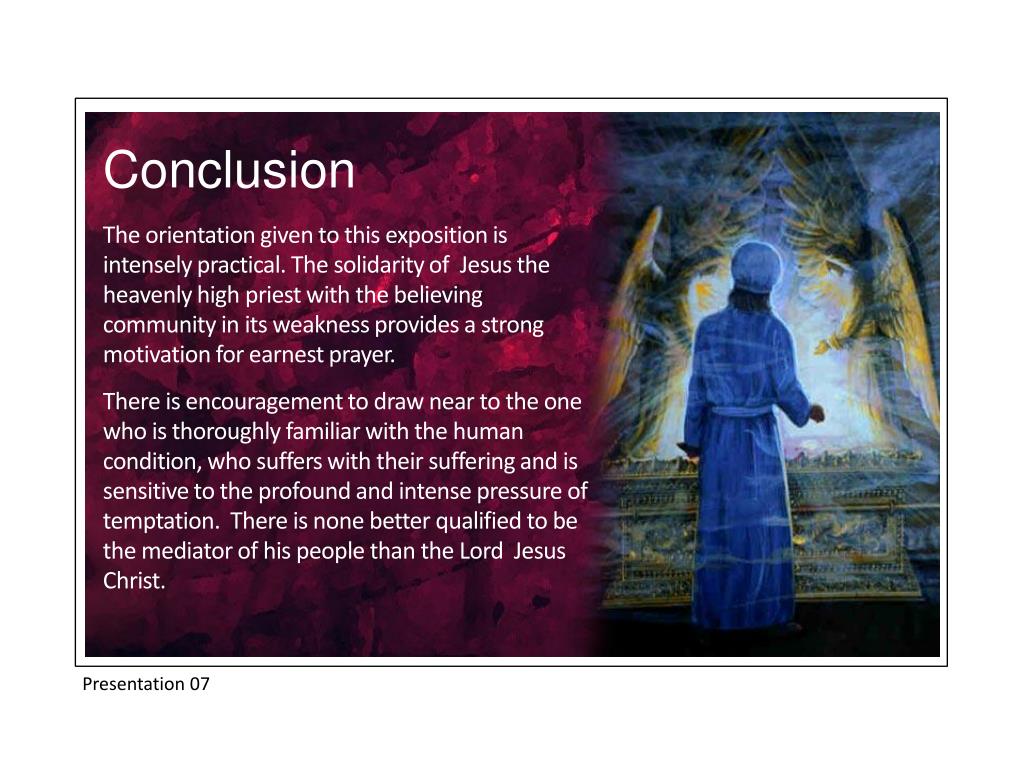 Conclusion

The orientation given to this exposition is intensely practical. The solidarity of Jesus the heavenly high priest with the believing community in its weakness provides a strong motivation for earnest prayer.

There is encouragement to draw near to the one who is thoroughly familiar with the human condition, who suffers with their suffering and is sensitive to the profound and intense pressure of temptation. There is none better qualified to be the mediator of his people than the Lord Jesus Christ.

Presentation 07